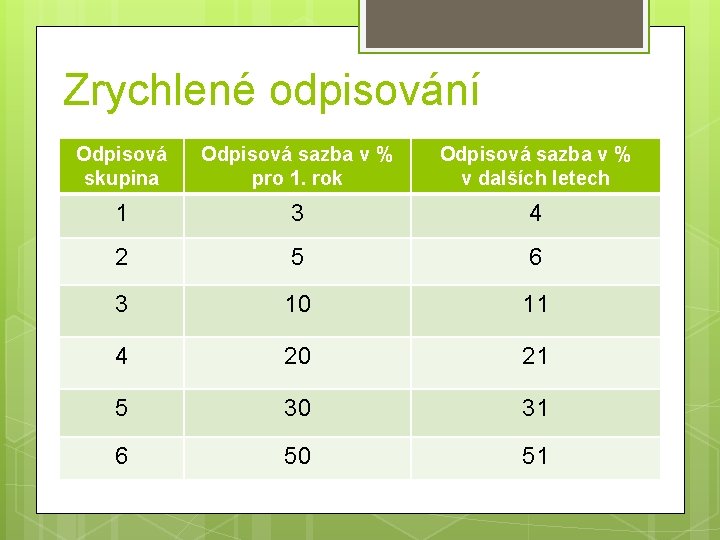 Zrychlené odpisování

| Odpisová skupina | Odpisová sazba v % pro 1. rok | Odpisová sazba v % v dalších letech |
|---|---|---|
| 1 | 3 | 4 |
| 2 | 5 | 6 |
| 3 | 10 | 11 |
| 4 | 20 | 21 |
| 5 | 30 | 31 |
| 6 | 50 | 51 |